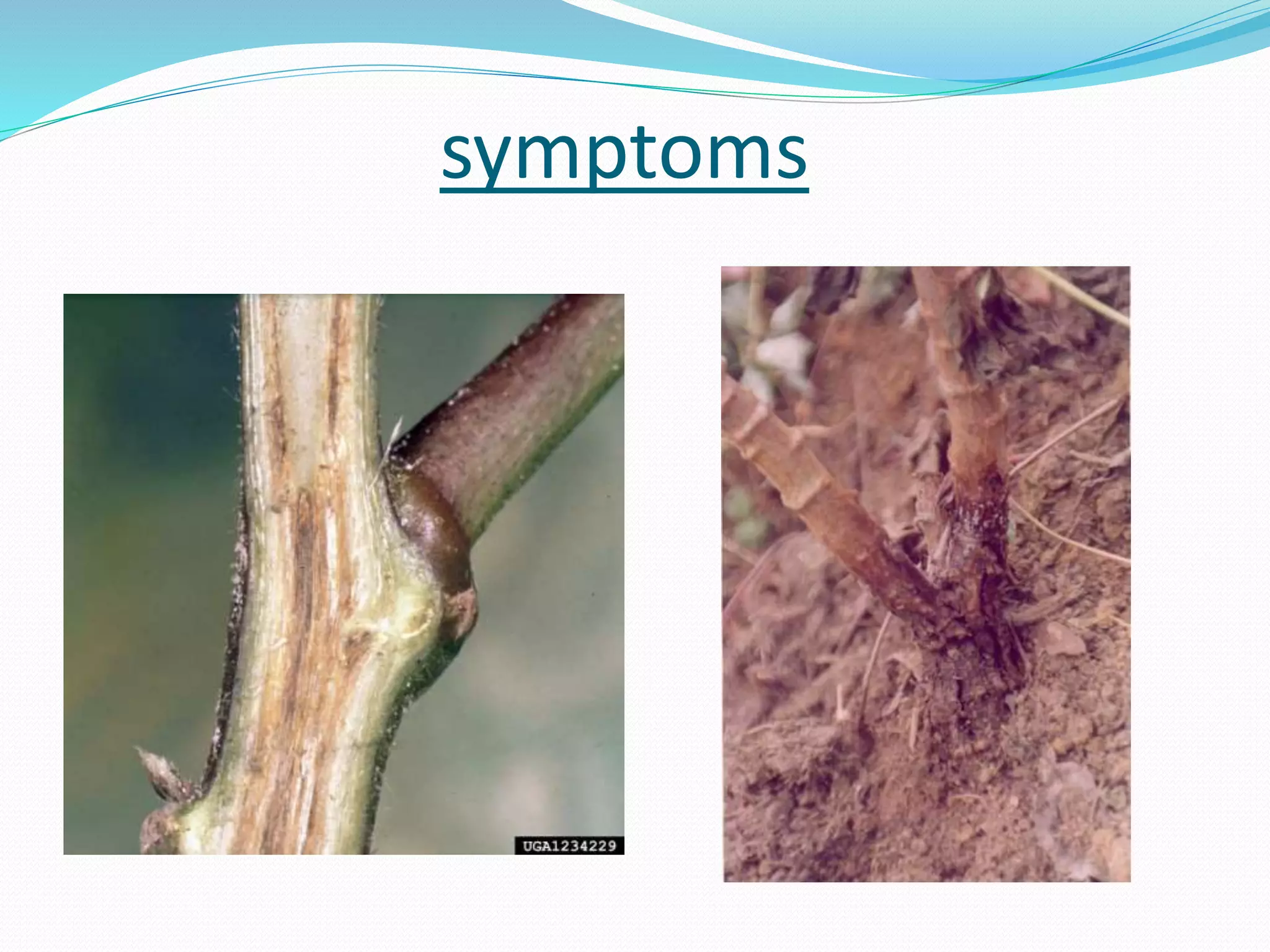 symptoms

UGA1234229